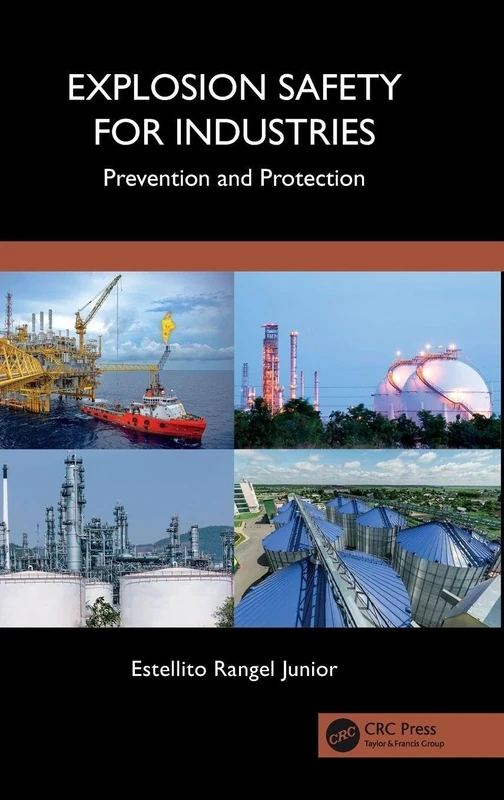 EXPLOSION SAFETY FOR INDUSTRIES

Prevention and Protection

Estellito Rangel Junior

CRC CRC Press
Taylor & Francis Group